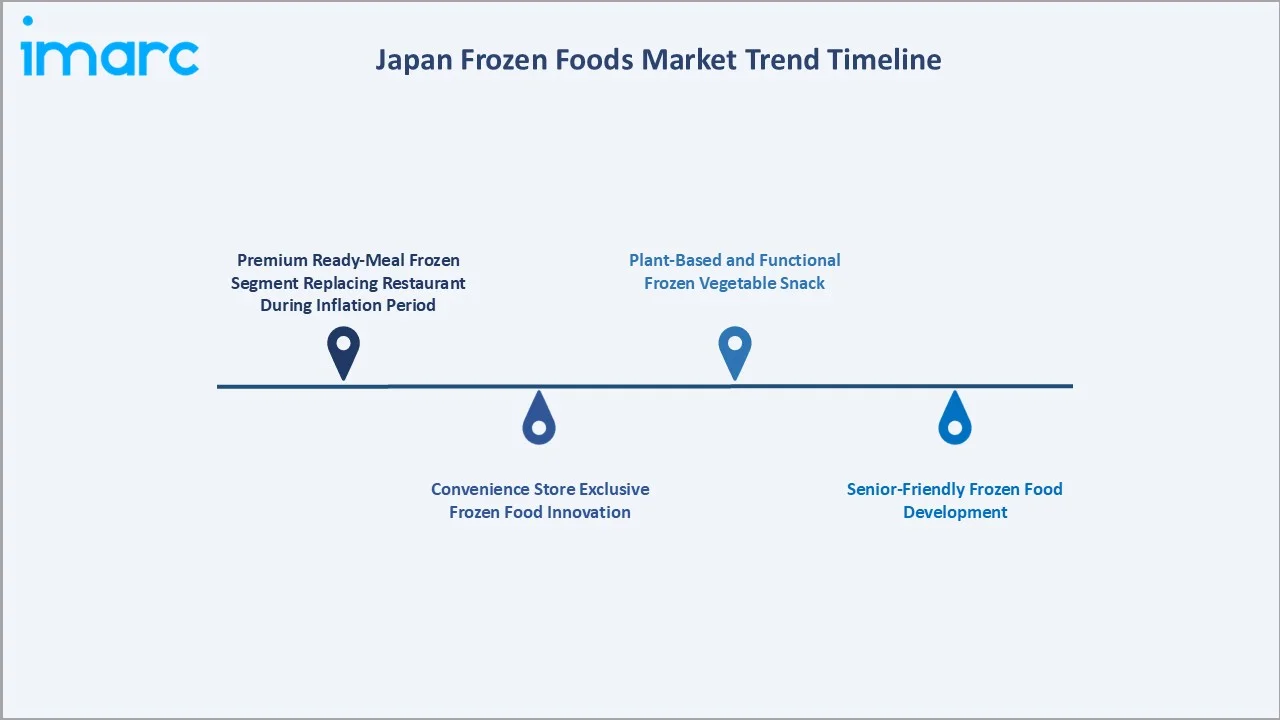 imarc

Japan Frozen Foods Market Trend Timeline

Premium Ready-Meal Frozen Segment Replacing Restaurant During Inflation Period

Convenience Store Exclusive Frozen Food Innovation

Plant-Based and Functional Frozen Vegetable Snack

Senior-Friendly Frozen Food Development